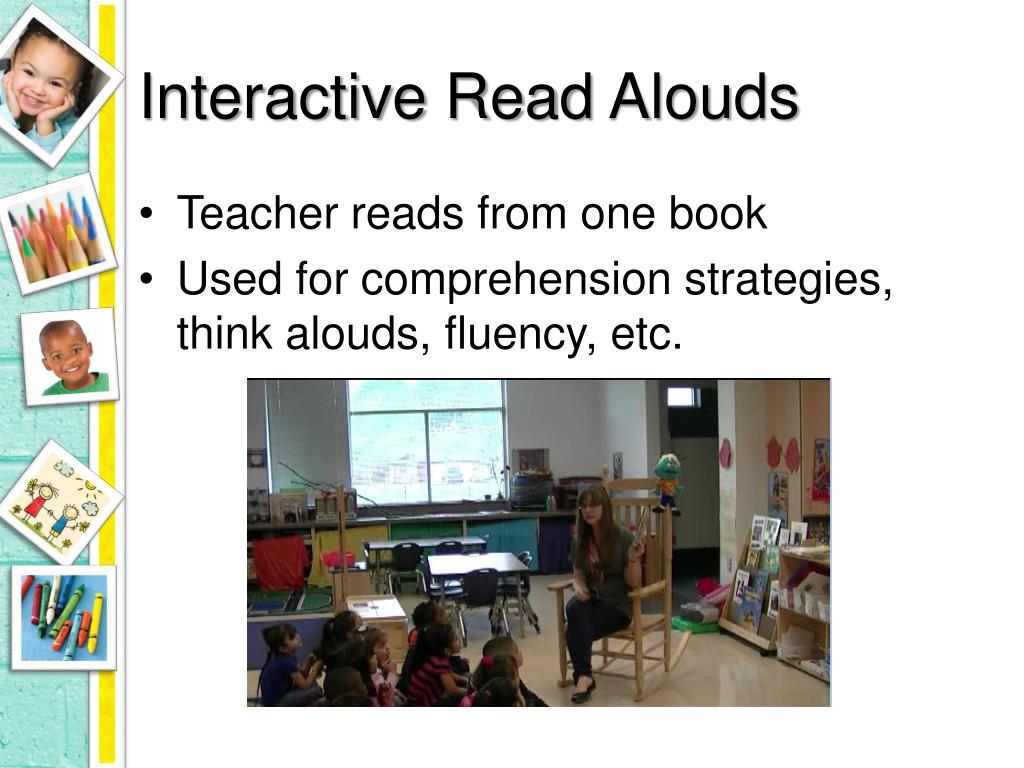 Interactive Read Alouds

• Teacher reads from one book
• Used for comprehension strategies, think alouds, fluency, etc.